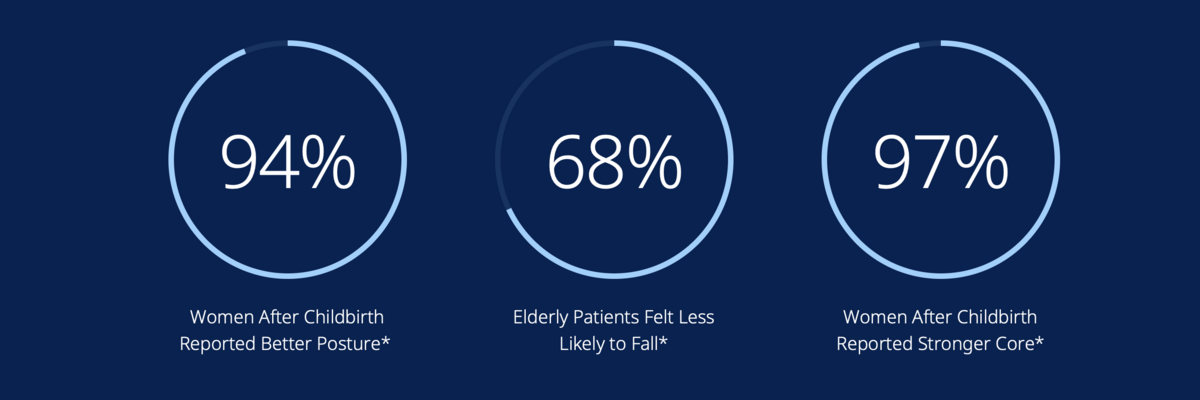 94%

Women After Childbirth Reported Better Posture*

68%

Elderly Patients Felt Less Likely to Fall*

97%

Women After Childbirth Reported Stronger Core*